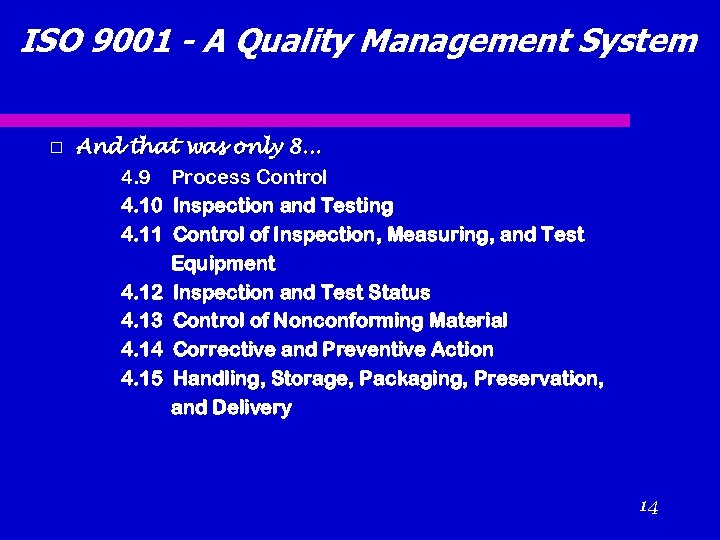 ISO 9001 - A Quality Management System

□ And that was only 8…

4.9 Process Control
4.10 Inspection and Testing
4.11 Control of Inspection, Measuring, and Test Equipment
4.12 Inspection and Test Status
4.13 Control of Nonconforming Material
4.14 Corrective and Preventive Action
4.15 Handling, Storage, Packaging, Preservation, and Delivery

14